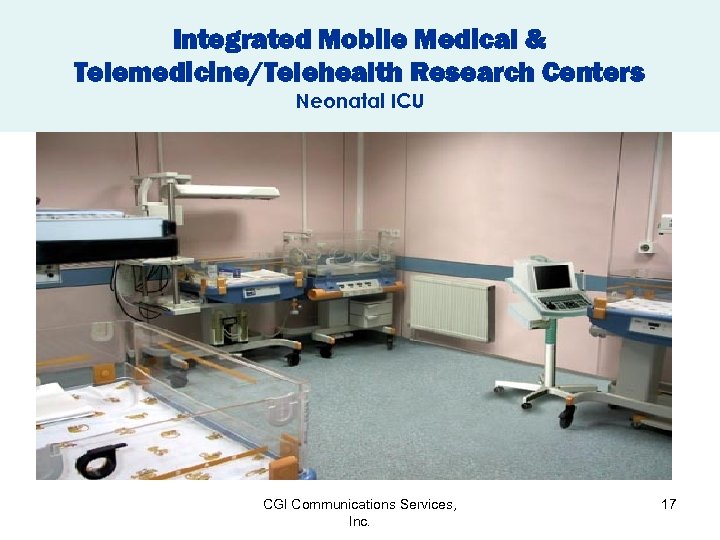 Integrated Mobile Medical & Telemedicine/Telehealth Research Centers
Neonatal ICU

CGI Communications Services, Inc.

17